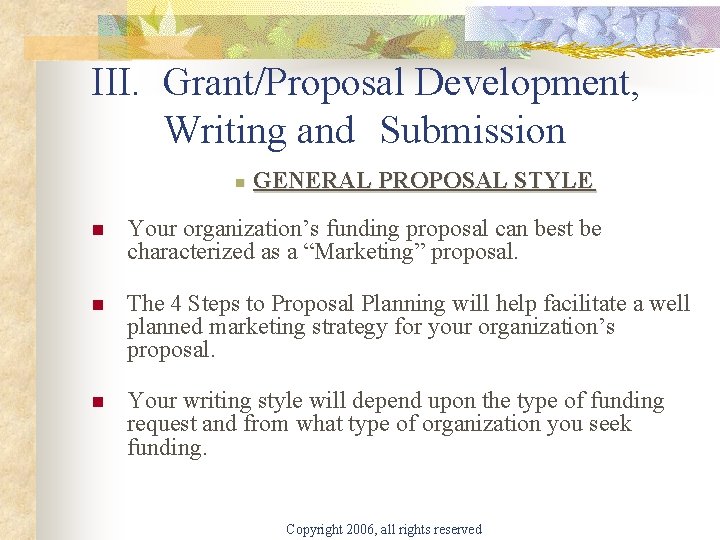 III. Grant/Proposal Development, Writing and Submission

GENERAL PROPOSAL STYLE

Your organization’s funding proposal can best be characterized as a “Marketing” proposal.

The 4 Steps to Proposal Planning will help facilitate a well planned marketing strategy for your organization’s proposal.

Your writing style will depend upon the type of funding request and from what type of organization you seek funding.

Copyright 2006, all rights reserved